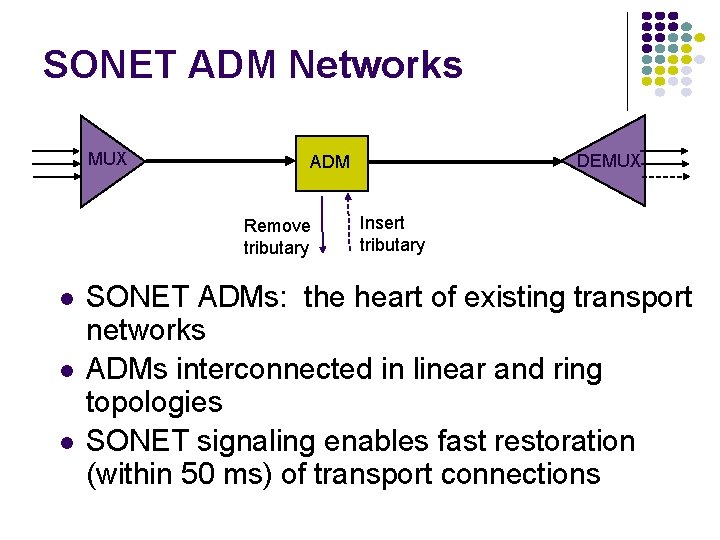 SONET ADM Networks

MUX

ADM

DEMUX

Remove tributary

Insert tributary

- SONET ADMs: the heart of existing transport networks
- ADMs interconnected in linear and ring topologies
- SONET signaling enables fast restoration (within 50 ms) of transport connections